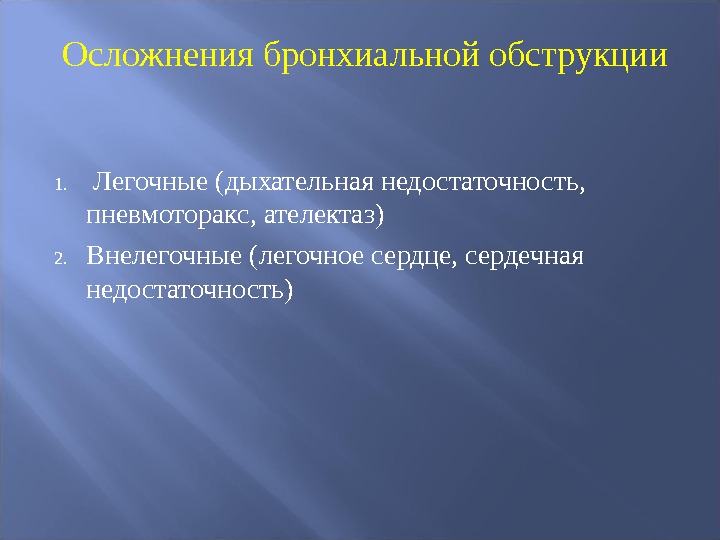 Осложнения бронхиальной обструкции

1. Легочные (дыхательная недостаточность, пневмоторакс, ателектаз)
2. Внелегочные (легочное сердце, сердечная недостаточность)